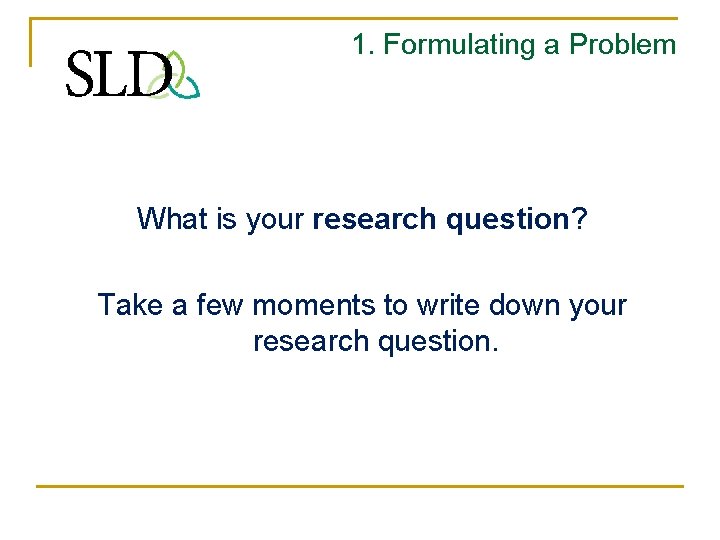 SLD

1. Formulating a Problem

What is your research question?

Take a few moments to write down your research question.